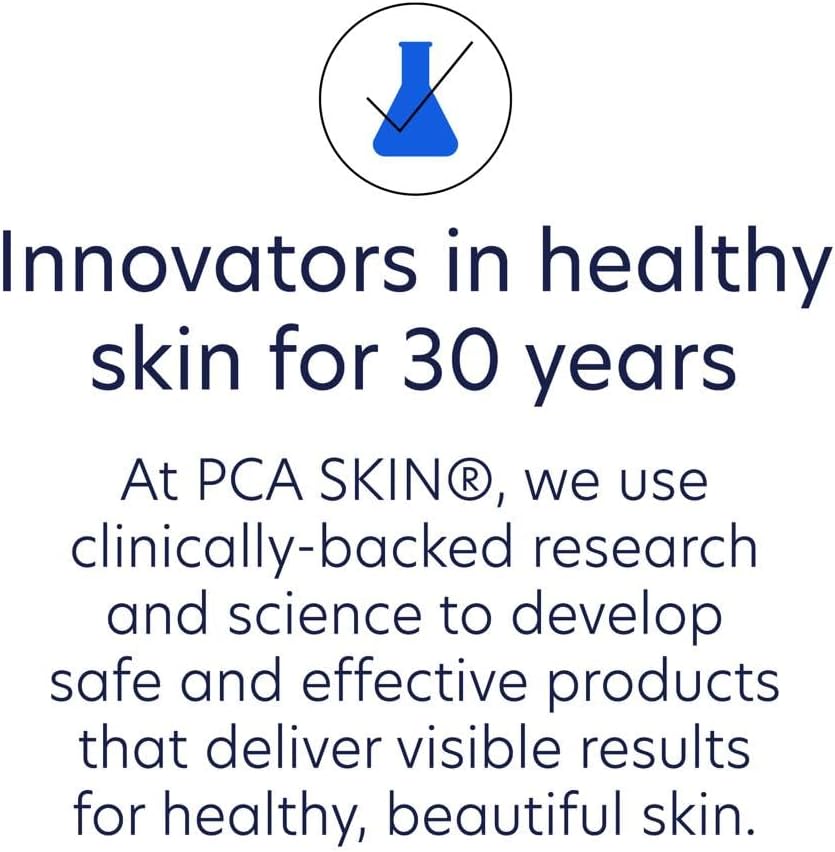 Innovators in healthy skin for 30 years

At PCA SKIN®, we use clinically-backed research and science to develop safe and effective products that deliver visible results for healthy, beautiful skin.